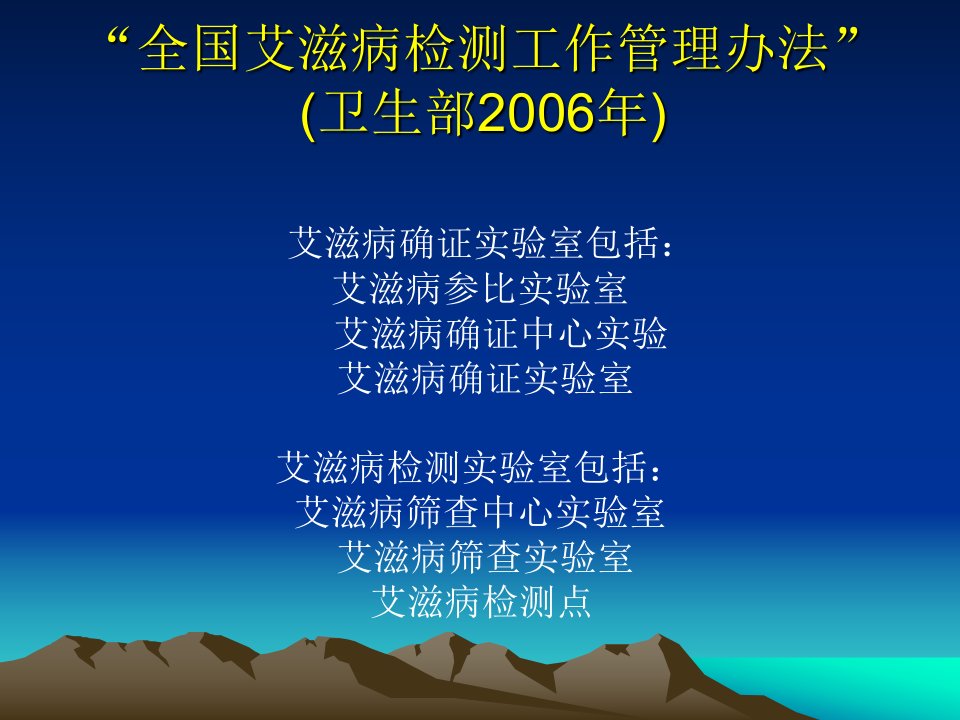 “全国艾滋病检测工作管理办法”
(卫生部2006年)

艾滋病确证实验室包括：
艾滋病参比实验室
艾滋病确证中心实验
艾滋病确证实验室

艾滋病检测实验室包括：
艾滋病筛查中心实验室
艾滋病筛查实验室
艾滋病检测点